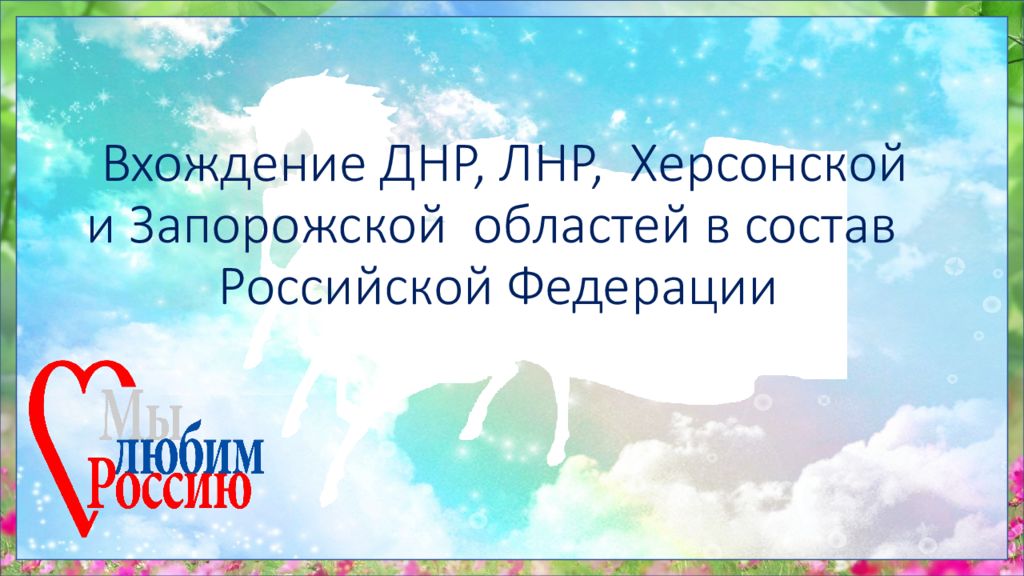 Вхождение ДНР, ЛНР, Херсонской и Запорожской областей в состав Российской Федерации

Мы любим Россию